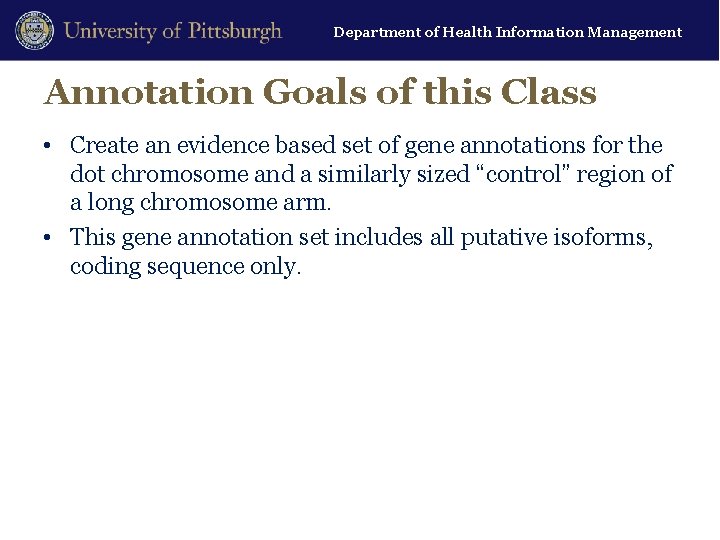 University of Pittsburgh

Department of Health Information Management

Annotation Goals of this Class

• Create an evidence based set of gene annotations for the dot chromosome and a similarly sized “control” region of a long chromosome arm.

• This gene annotation set includes all putative isoforms, coding sequence only.